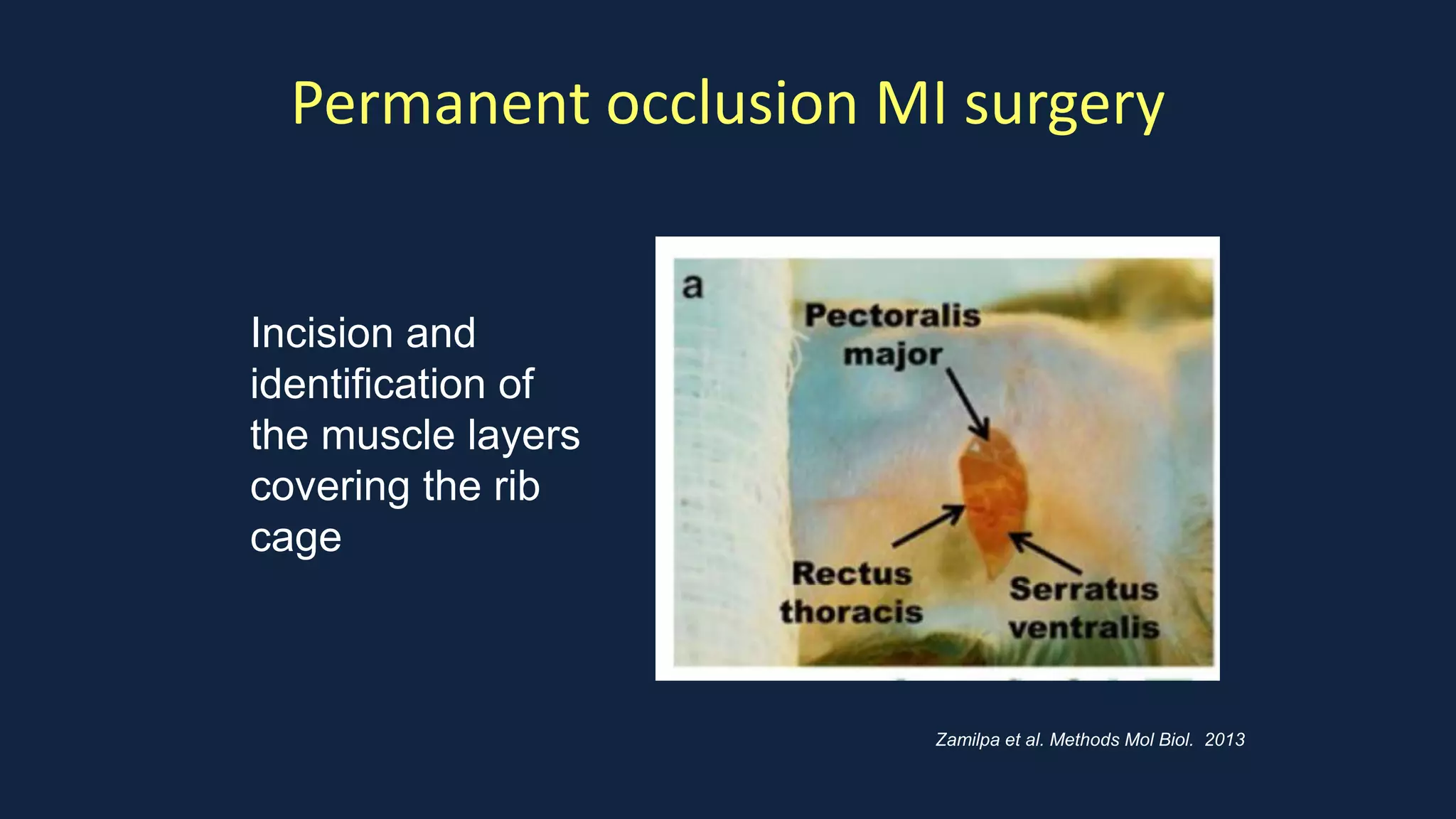 Permanent occlusion MI surgery

Incision and identification of the muscle layers covering the rib cage

a

Pectoralis major

Rectus thoracis

Serratus ventralis

Zamilpa et al. Methods Mol Biol. 2013